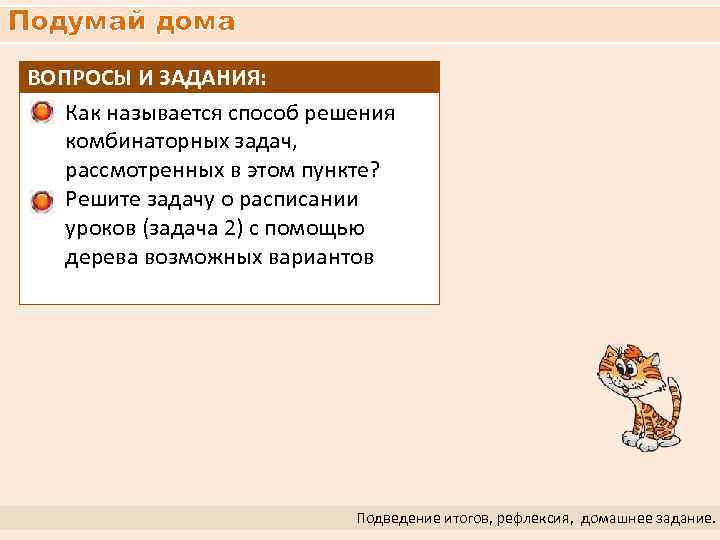 Подумай дома

ВОПРОСЫ И ЗАДАНИЯ:

Как называется способ решения комбинаторных задач, рассмотренных в этом пункте?

Решите задачу о расписании уроков (задача 2) с помощью дерева возможных вариантов

Подведение итогов, рефлексия, домашнее задание.